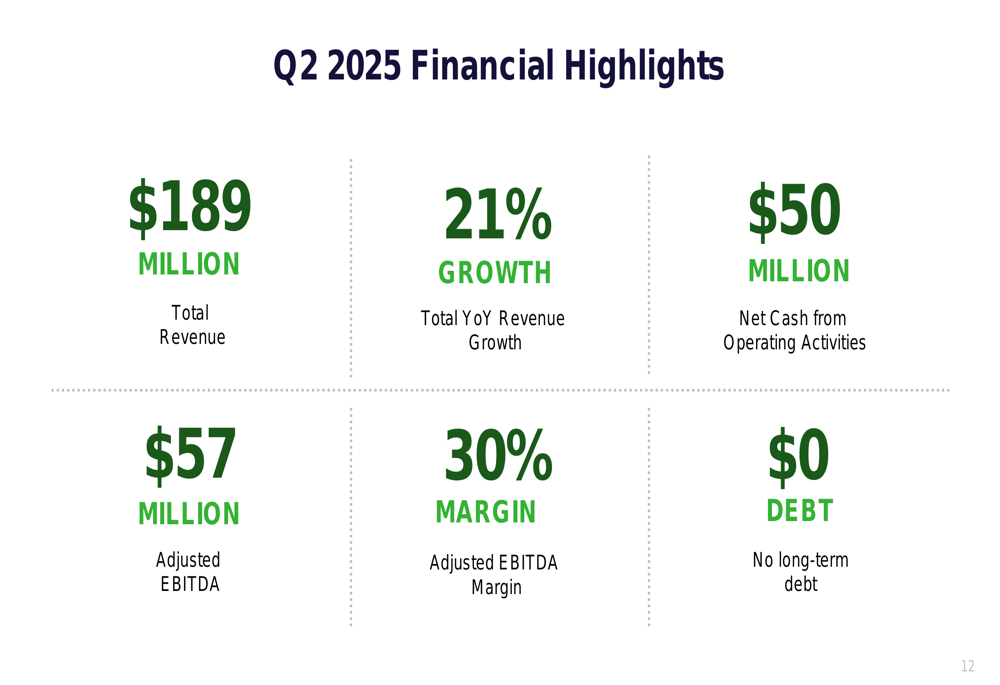 Q2 2025 Financial Highlights

\$189
MILLION
Total Revenue

21%
GROWTH
Total YoY Revenue Growth

\$50
MILLION
Net Cash from Operating Activities

\$57
MILLION
Adjusted EBITDA

30%
MARGIN
Adjusted EBITDA Margin

\$0
DEBT
No long-term debt

12